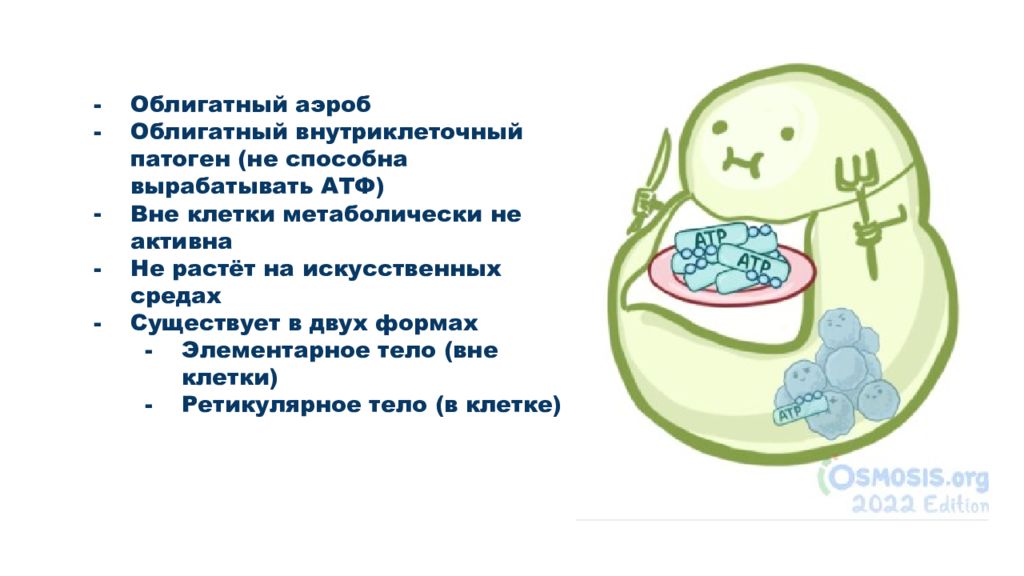 - Облигатный аэроб
- Облигатный внутриклеточный патоген (не способна вырабатывать АТФ)
- Вне клетки метаболически не активна
- Не растёт на искусственных средах
- Существует в двух формах
  - Элементарное тело (вне клетки)
  - Ретикулярное тело (в клетке)

ATP
ATP
ATP

OSMOSIS.org
2022 Edition